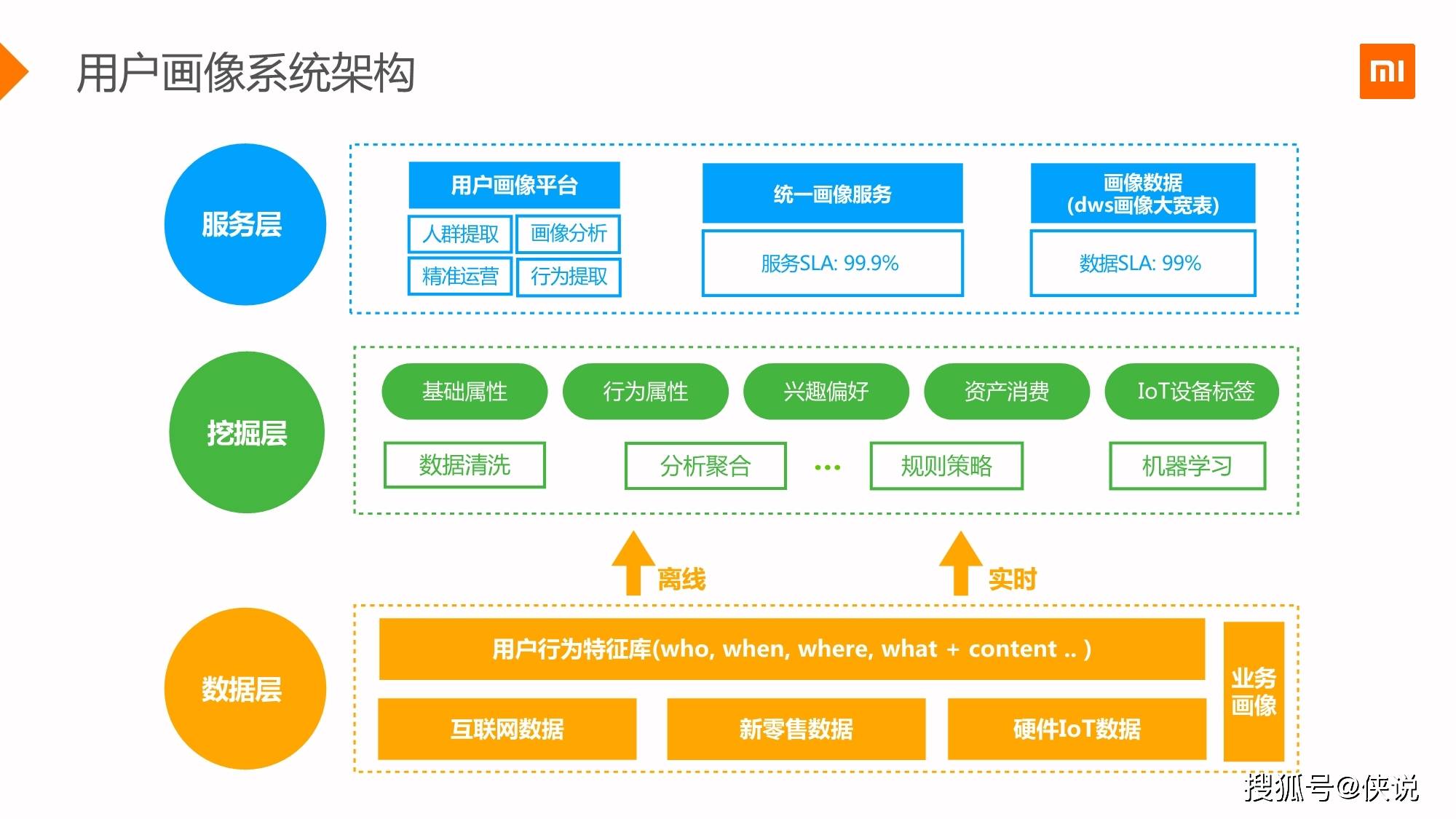 用户画像系统架构

mi

服务层

用户画像平台

人群提取

画像分析

精准运营

行为提取

统一画像服务

服务SLA: 99.9%

画像数据
(dws画像大宽表)

数据SLA: 99%

挖掘层

基础属性

行为属性

兴趣偏好

资产消费

IoT设备标签

数据清洗

分析聚合

...

规则策略

机器学习

离线

实时

数据层

用户行为特征库(who, when, where, what + content .. )

互联网数据

新零售数据

硬件IoT数据

业务画像

搜狐号@侠说